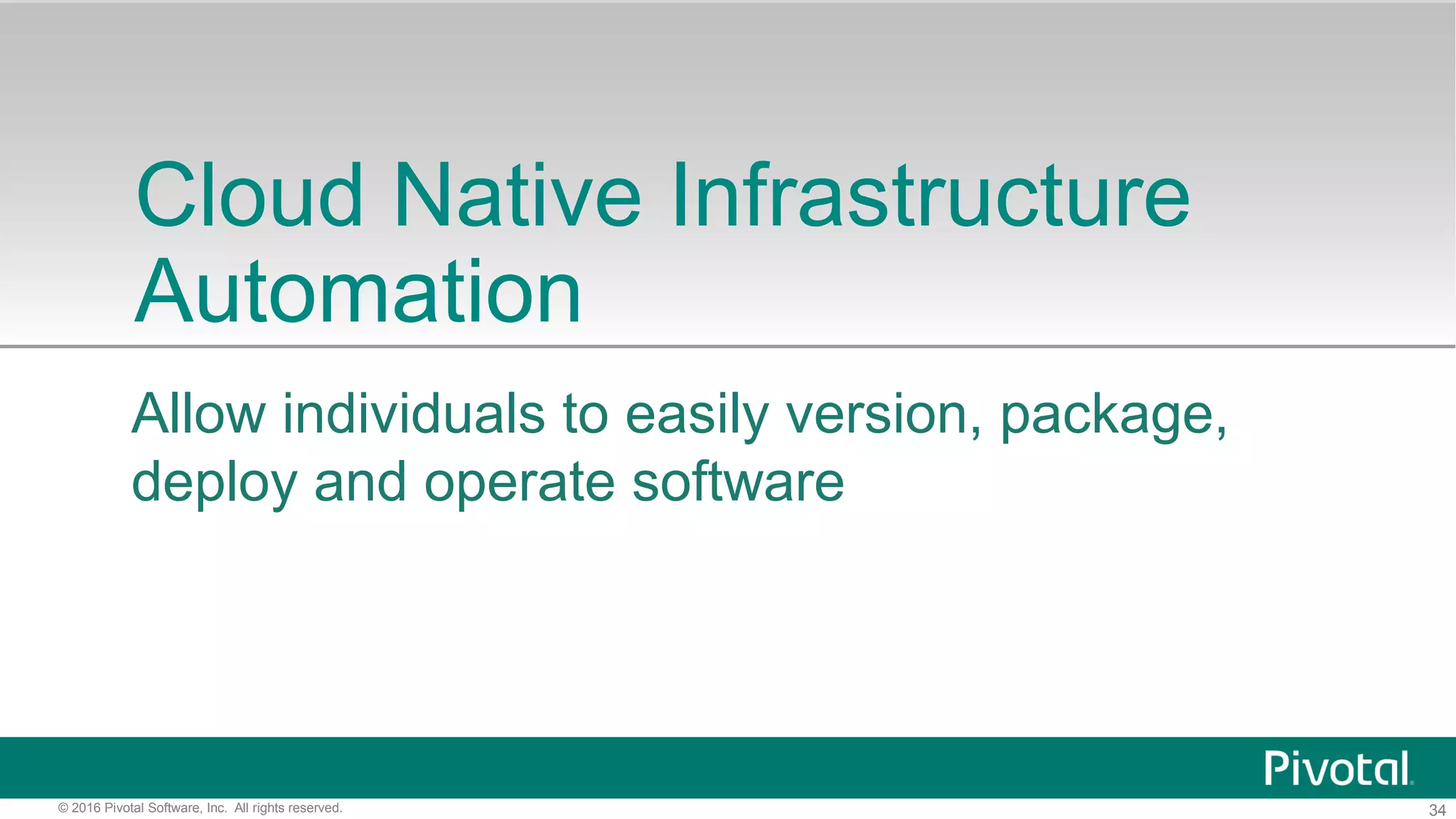 Cloud Native Infrastructure Automation

Allow individuals to easily version, package, deploy and operate software

Pivotal

© 2016 Pivotal Software, Inc. All rights reserved.

34